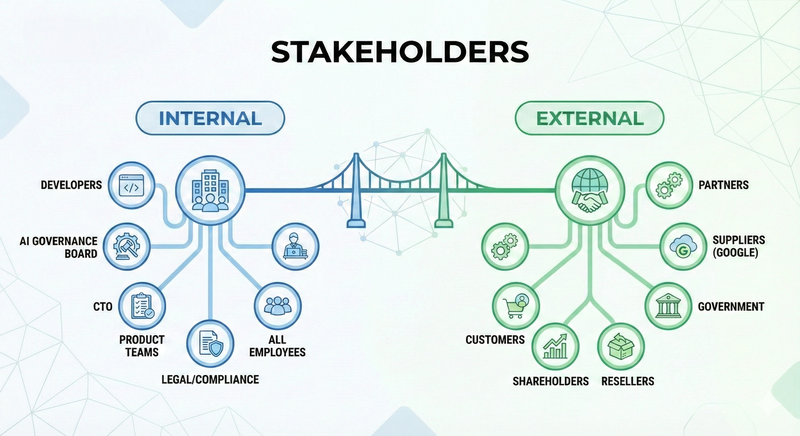 STAKEHOLDERS

INTERNAL

DEVELOPERS

AI GOVERNANCE BOARD

CTO

PRODUCT TEAMS

LEGAL/COMPLIANCE

ALL EMPLOYEES

EXTERNAL

PARTNERS

SUPPLIERS (GOOGLE)

GOVERNMENT

CUSTOMERS

SHAREHOLDERS

RESELLERS